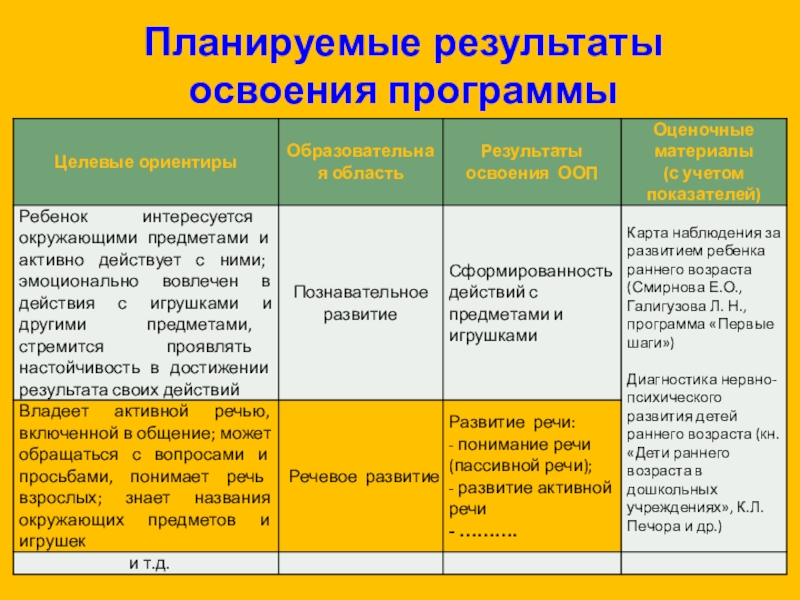 Планируемые результаты освоения программы

| Целевые ориентиры | Образовательная область | Результаты освоения ООП | Оценочные материалы (с учетом показателей) |
|---|---|---|---|
| Ребенок интересуется окружающими предметами и активно действует с ними; эмоционально вовлечен в действия с игрушками и другими предметами, стремится проявлять настойчивость в достижении результата своих действий | Познавательное развитие | Сформированность действий с предметами и игрушками | Карта наблюдения за развитием ребенка раннего возраста (Смирнова Е.О., Галигузова Л. Н., программа «Первые шаги») Диагностика нервно-психического развития детей раннего возраста (кн. «Дети раннего возраста в дошкольных учреждениях», К.Л. Печора и др.) |
| Владеет активной речью, включенной в общение; может обращаться с вопросами и просьбами, понимает речь взрослых; знает названия окружающих предметов и игрушек | Речевое развитие | Развитие речи: - понимание речи (пассивной речи); - развитие активной речи - ………. | |
| и т.д. | | | |